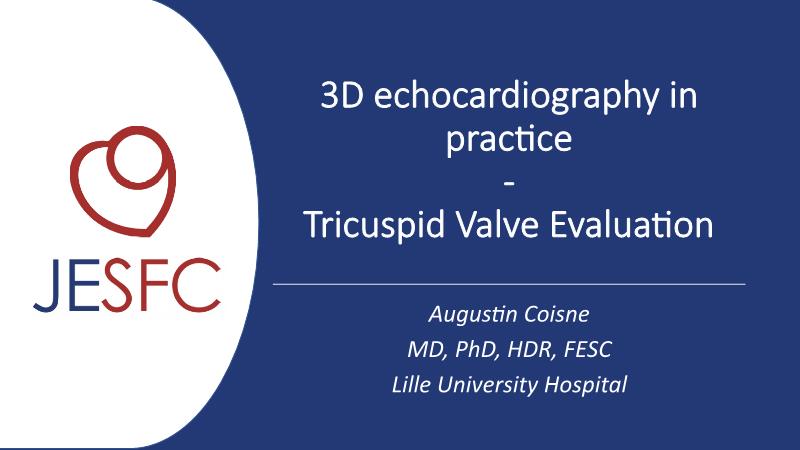 JESFC

3D echocardiography in practice
-
Tricuspid Valve Evaluation

Augustin Coisne
MD, PhD, HDR, FESC
Lille University Hospital